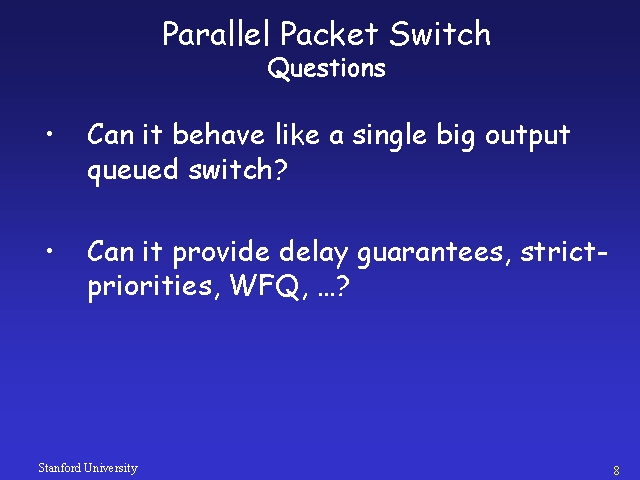 Parallel Packet Switch
Questions

• Can it behave like a single big output queued switch?

• Can it provide delay guarantees, strict-priorities, WFQ, …?

Stanford University

8